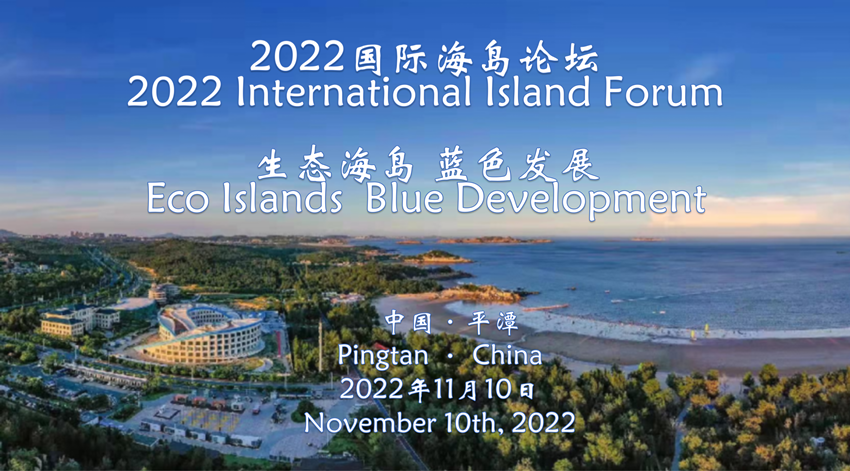 2022国际海岛论坛
2022 International Island Forum

生态海岛 蓝色发展
Eco Islands Blue Development

中国 · 平潭
Pingtan · China
2022年11月10日
November 10th, 2022